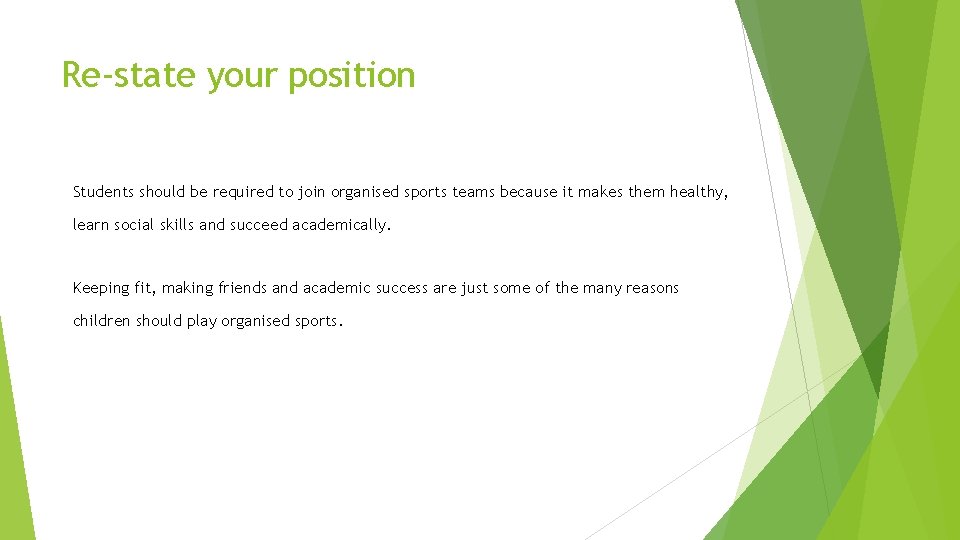 Re-state your position

Students should be required to join organised sports teams because it makes them healthy, learn social skills and succeed academically.

Keeping fit, making friends and academic success are just some of the many reasons children should play organised sports.